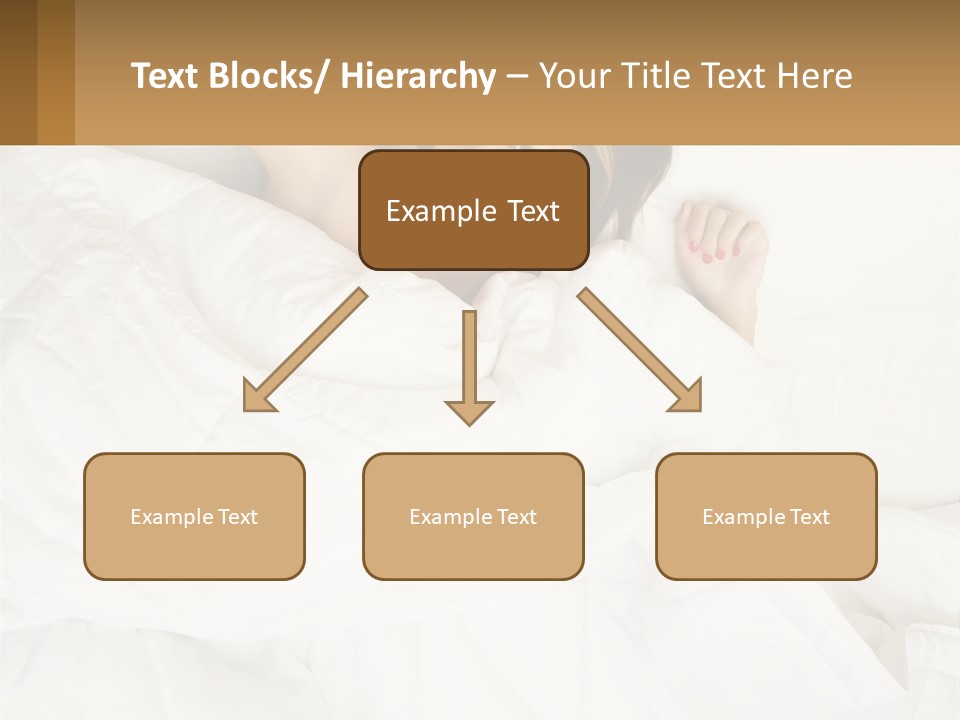 Text Blocks/ Hierarchy – Your Title Text Here

Example Text

Example Text

Example Text

Example Text